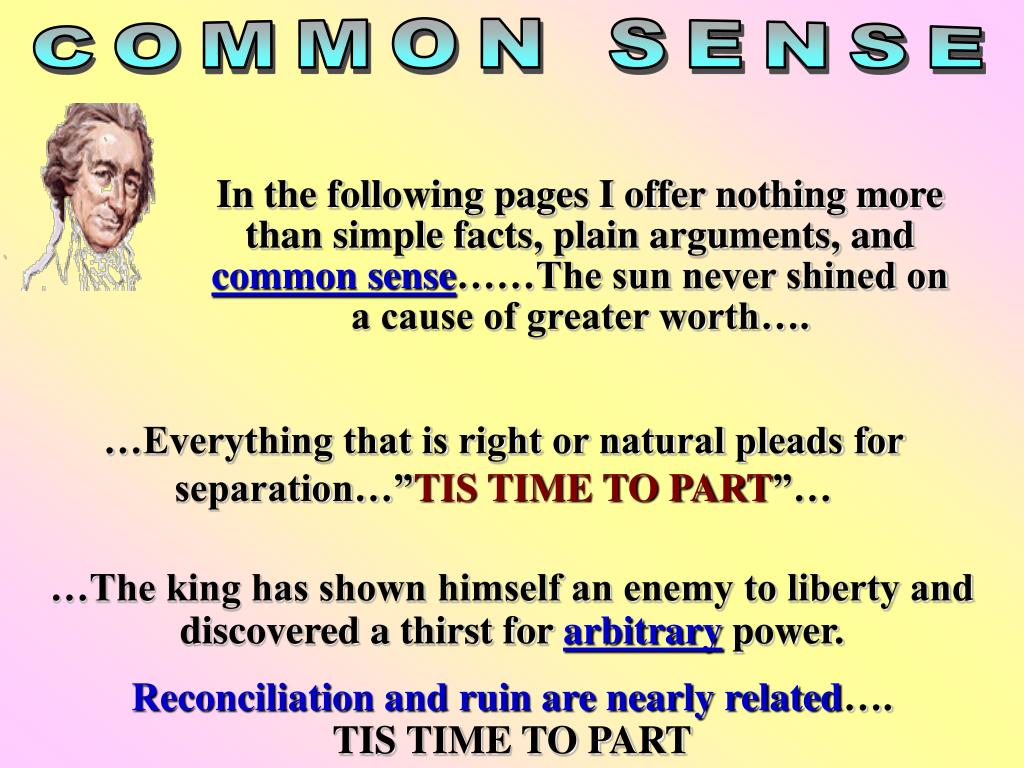 COMMON SENSE

In the following pages I offer nothing more than simple facts, plain arguments, and common sense……The sun never shined on a cause of greater worth….

…Everything that is right or natural pleads for separation…”TIS TIME TO PART”…

…The king has shown himself an enemy to liberty and discovered a thirst for arbitrary power.

Reconciliation and ruin are nearly related….
TIS TIME TO PART